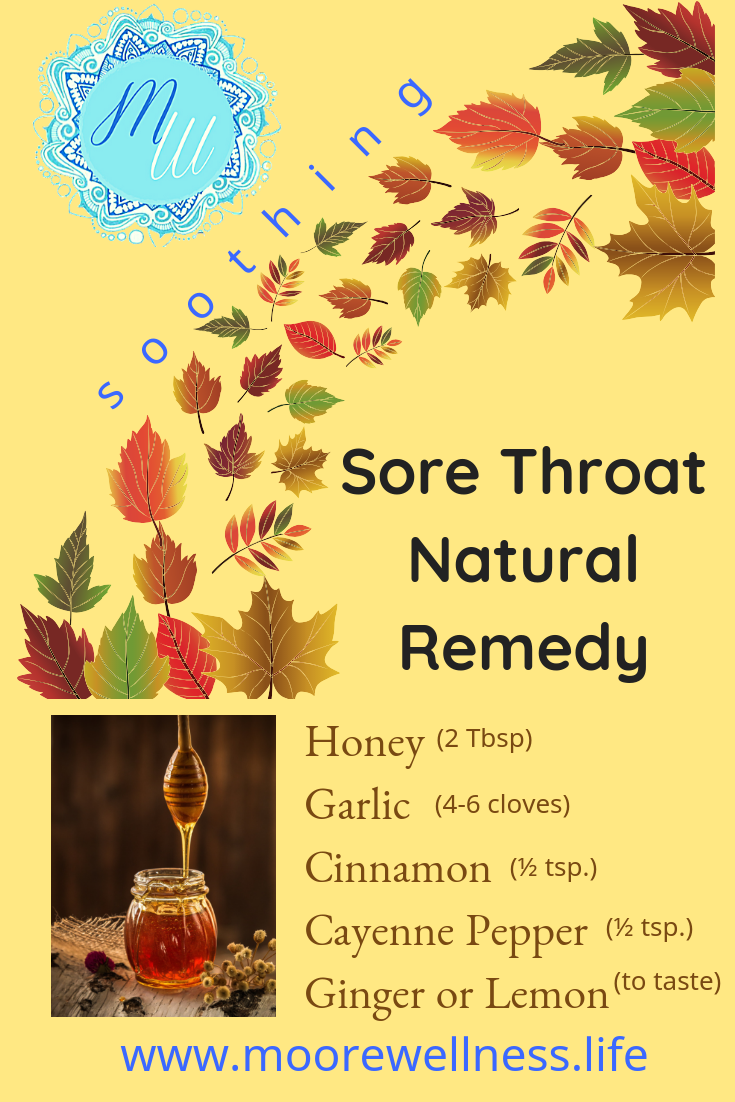 MW

soothing

Sore Throat Natural Remedy

Honey (2 Tbsp)
Garlic (4-6 cloves)
Cinnamon (½ tsp.)
Cayenne Pepper (½ tsp.)
Ginger or Lemon (to taste)

www.moorewellness.life